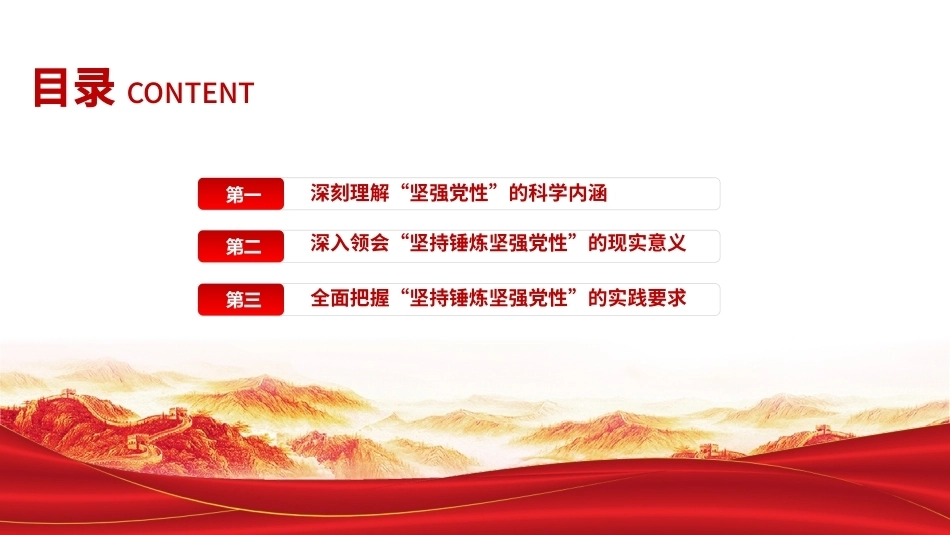 目录 CONTENT

第一 深刻理解“坚强党性”的科学内涵

第二 深入领会“坚持锤炼坚强党性”的现实意义

第三 全面把握“坚持锤炼坚强党性”的实践要求